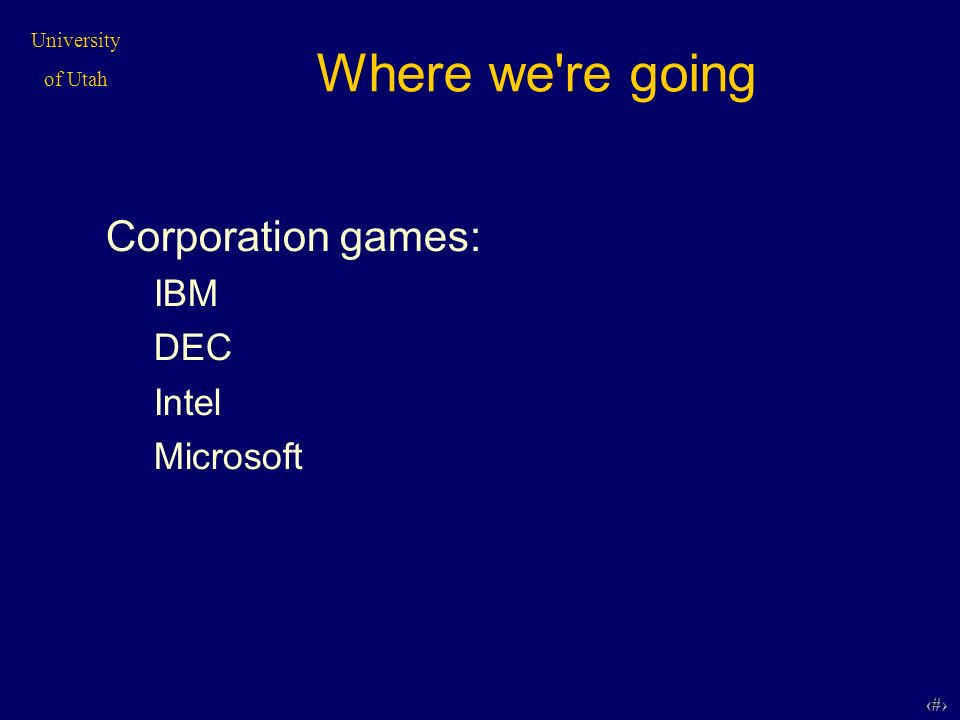 University of Utah

Where we're going

Corporation games:

IBM

DEC

Intel

Microsoft

‹#›